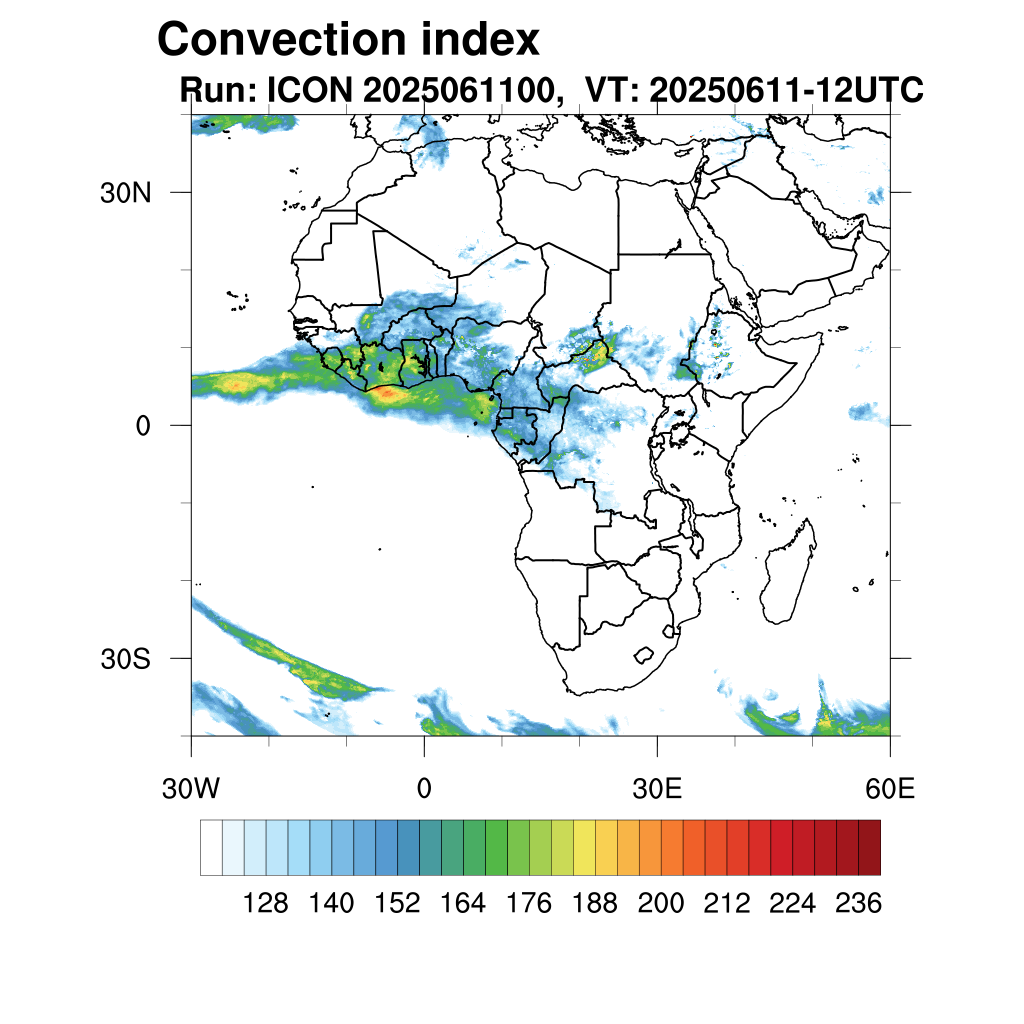 Convection index
Run: ICON 2025061100, VT: 20250611-12UTC

30N
0
30S

30W
0
30E
60E

128 140 152 164 176 188 200 212 224 236